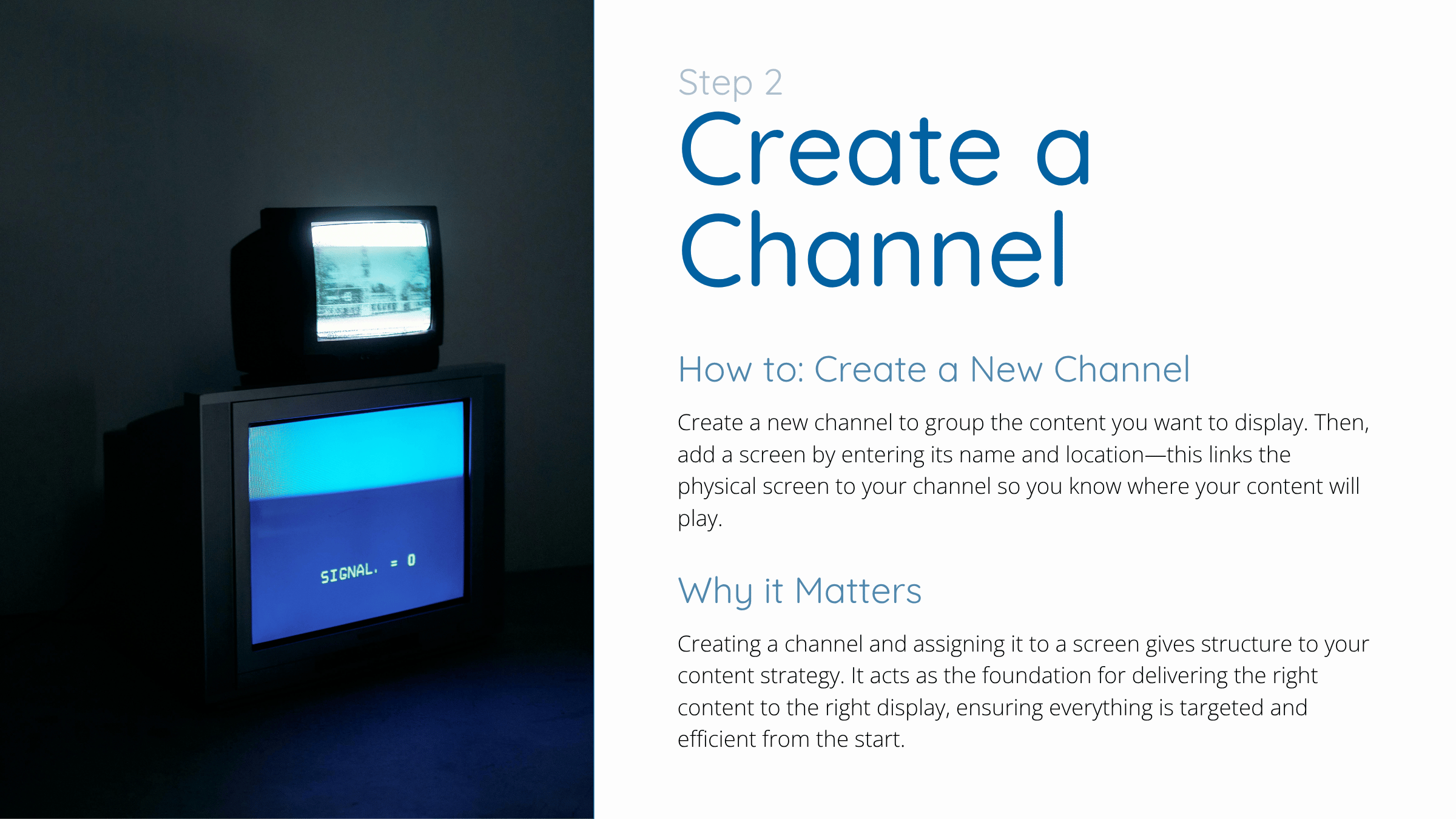 SIGNAL. = 0

Step 2
Create a Channel

How to: Create a New Channel

Create a new channel to group the content you want to display. Then, add a screen by entering its name and location—this links the physical screen to your channel so you know where your content will play.

Why it Matters

Creating a channel and assigning it to a screen gives structure to your content strategy. It acts as the foundation for delivering the right content to the right display, ensuring everything is targeted and efficient from the start.